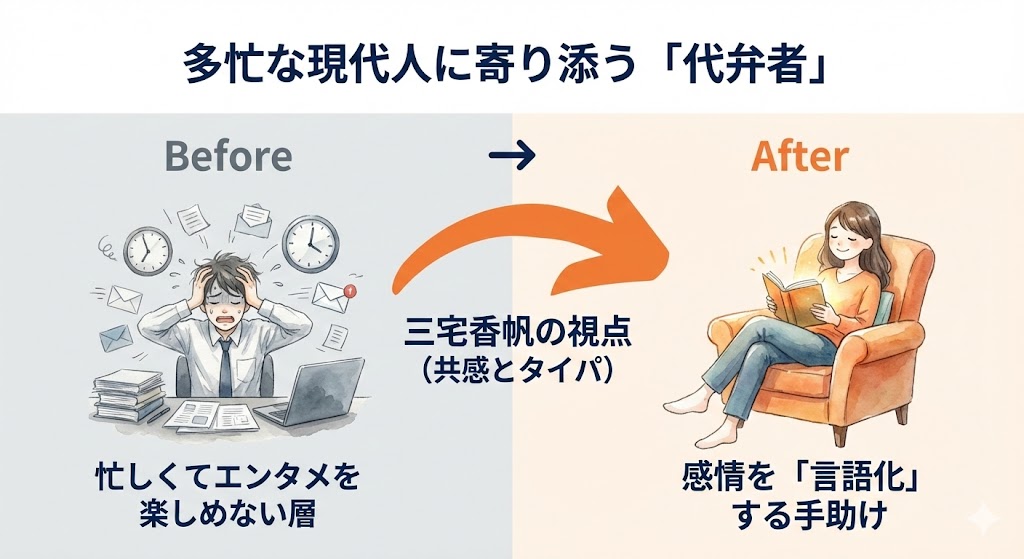 多忙な現代人に寄り添う「代弁者」

Before → After

三宅香帆の視点
（共感とタイパ）

忙しくてエンタメを楽しめない層

感情を「言語化」する手助け